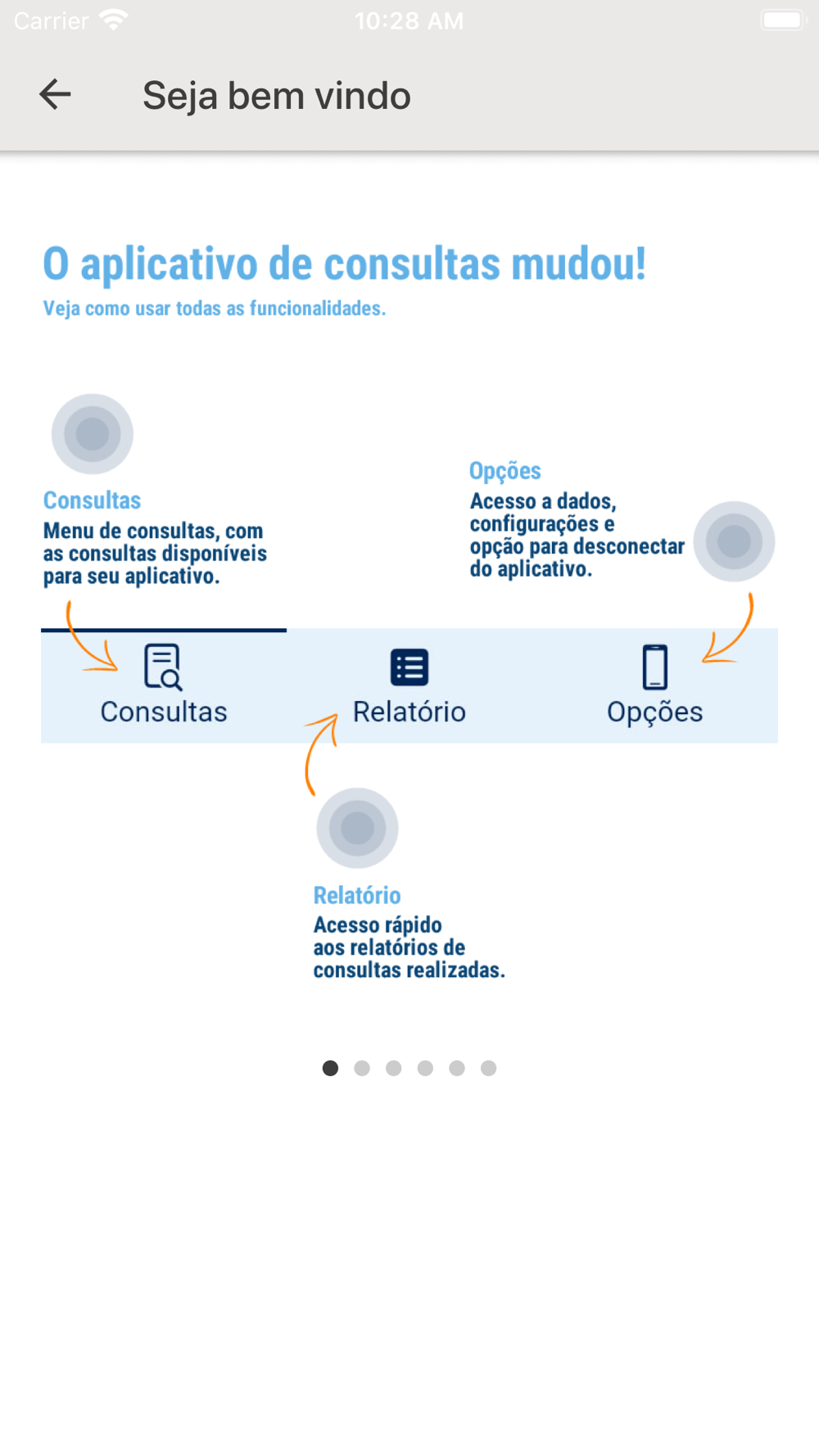 Carrier 10:28 AM

Seja bem vindo

O aplicativo de consultas mudou!
Veja como usar todas as funcionalidades.

Consultas
Menu de consultas, com as consultas disponíveis para seu aplicativo.

Opções
Acesso a dados, configurações e opção para desconectar do aplicativo.

Consultas Relatório Opções

Relatório
Acesso rápido aos relatórios de consultas realizadas.